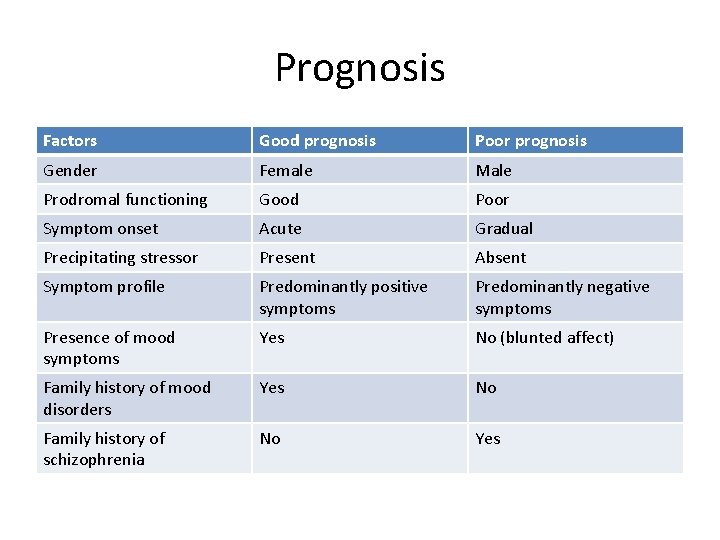 Prognosis

| Factors | Good prognosis | Poor prognosis |
|---|---|---|
| Gender | Female | Male |
| Prodromal functioning | Good | Poor |
| Symptom onset | Acute | Gradual |
| Precipitating stressor | Present | Absent |
| Symptom profile | Predominantly positive symptoms | Predominantly negative symptoms |
| Presence of mood symptoms | Yes | No (blunted affect) |
| Family history of mood disorders | Yes | No |
| Family history of schizophrenia | No | Yes |